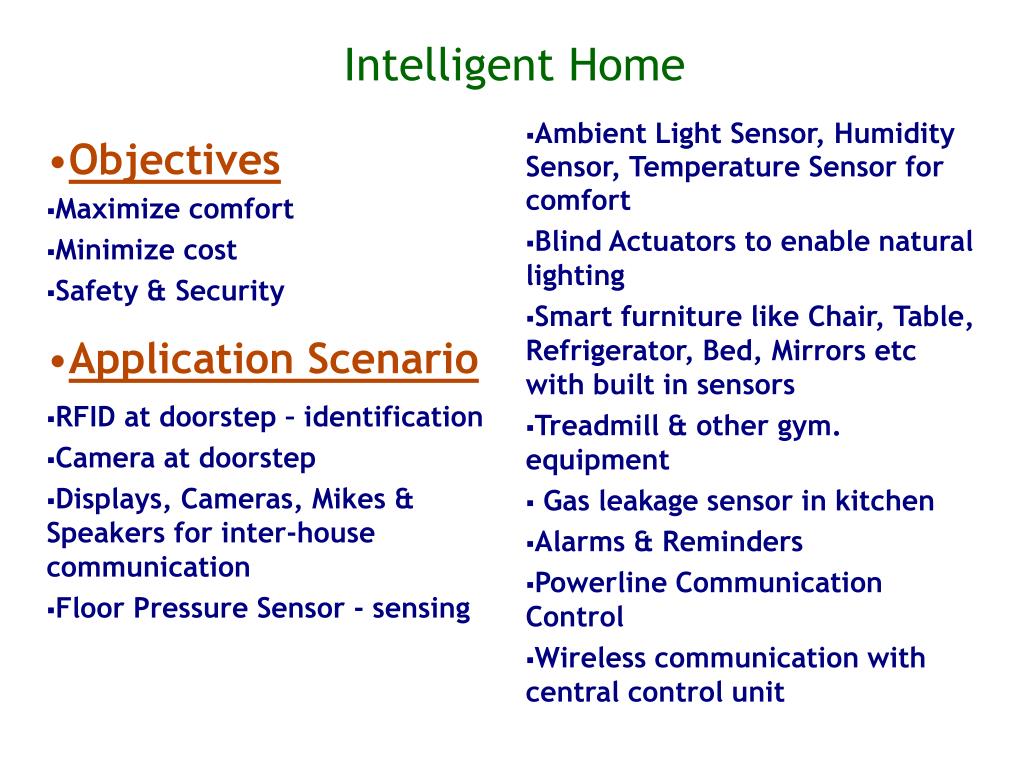 Intelligent Home

•Objectives
▪Maximize comfort
▪Minimize cost
▪Safety & Security

•Application Scenario
▪RFID at doorstep – identification
▪Camera at doorstep
▪Displays, Cameras, Mikes & Speakers for inter-house communication
▪Floor Pressure Sensor - sensing

▪Ambient Light Sensor, Humidity Sensor, Temperature Sensor for comfort
▪Blind Actuators to enable natural lighting
▪Smart furniture like Chair, Table, Refrigerator, Bed, Mirrors etc with built in sensors
▪Treadmill & other gym. equipment
▪ Gas leakage sensor in kitchen
▪Alarms & Reminders
▪Powerline Communication Control
▪Wireless communication with central control unit